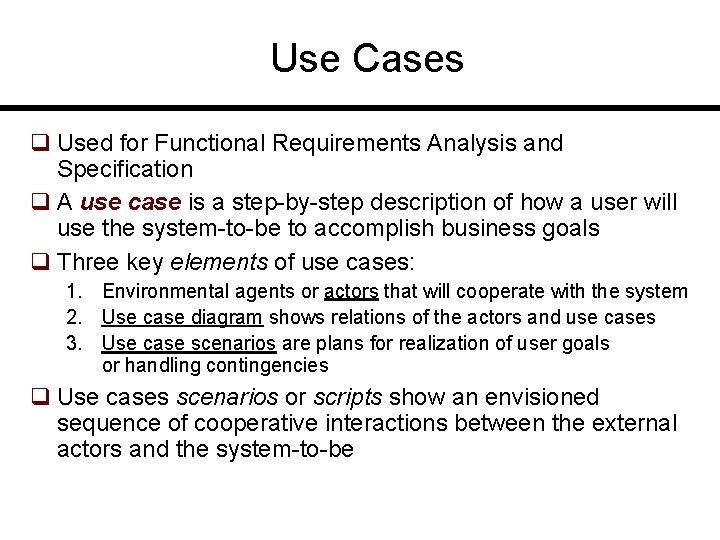 Use Cases

❑ Used for Functional Requirements Analysis and Specification

❑ A use case is a step-by-step description of how a user will use the system-to-be to accomplish business goals

❑ Three key elements of use cases:

1. Environmental agents or actors that will cooperate with the system
2. Use case diagram shows relations of the actors and use cases
3. Use case scenarios are plans for realization of user goals or handling contingencies

❑ Use cases scenarios or scripts show an envisioned sequence of cooperative interactions between the external actors and the system-to-be